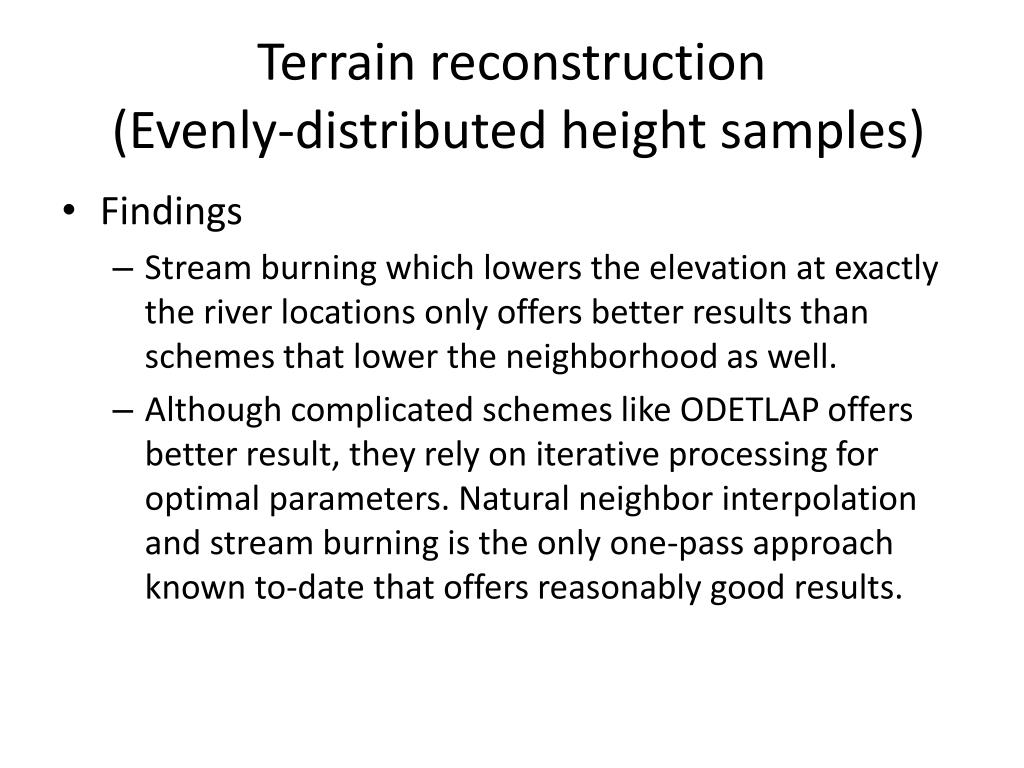 Terrain reconstruction
(Evenly-distributed height samples)

• Findings
– Stream burning which lowers the elevation at exactly the river locations only offers better results than schemes that lower the neighborhood as well.
– Although complicated schemes like ODETLAP offers better result, they rely on iterative processing for optimal parameters. Natural neighbor interpolation and stream burning is the only one-pass approach known to-date that offers reasonably good results.